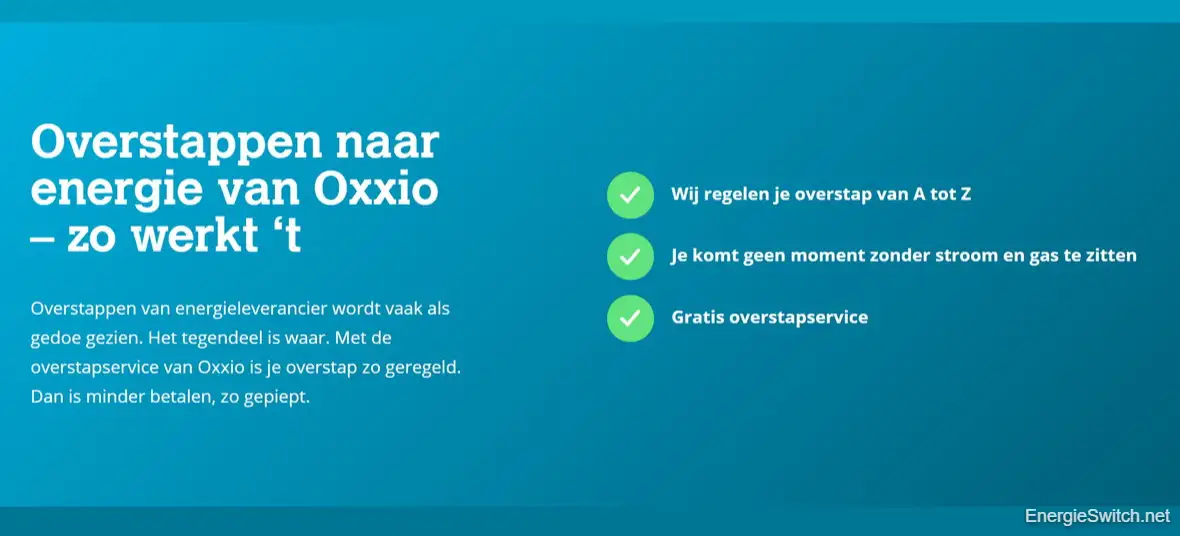 Overstappen naar energie van Oxxio – zo werkt ‘t

Overstappen van energieleverancier wordt vaak als gedoe gezien. Het tegendeel is waar. Met de overstapservice van Oxxio is je overstap zo geregeld. Dan is minder betalen, zo gepiept.

Wij regelen je overstap van A tot Z

Je komt geen moment zonder stroom en gas te zitten

Gratis overstapservice

EnergieSwitch.net